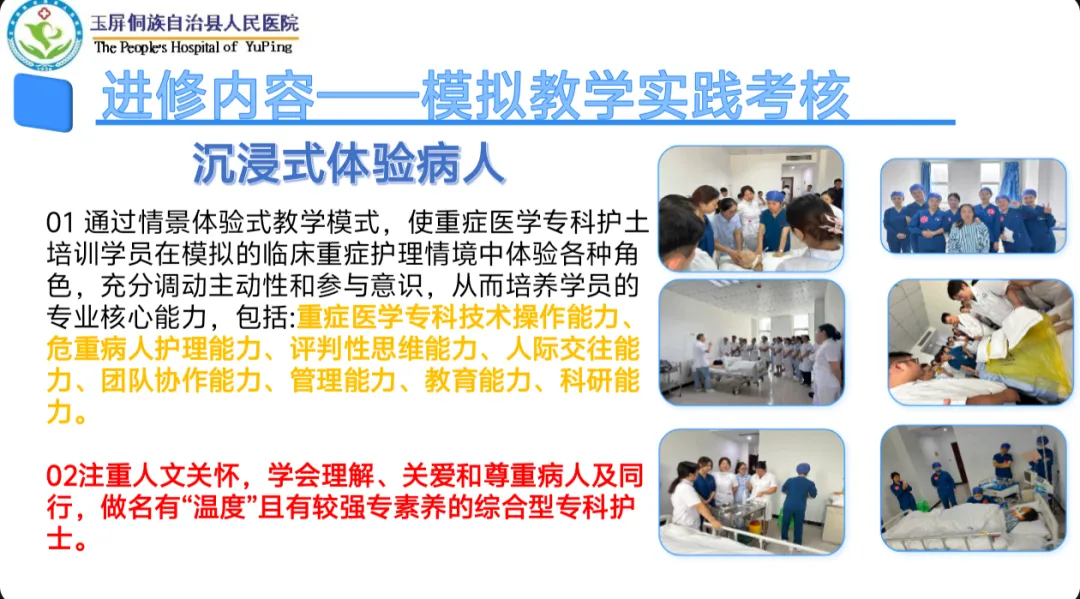 玉屏侗族自治县人民医院
The People's Hospital of YuPing

进修内容——模拟教学实践考核

沉浸式体验病人

01 通过情景体验式教学模式，使重症医学专科护士培训学员在模拟的临床重症护理情境中体验各种角色，充分调动主动性和参与意识，从而培养学员的专业核心能力，包括:重症医学专科技术操作能力、危重病人护理能力、评判性思维能力、人际交往能力、团队协作能力、管理能力、教育能力、科研能力。

02注重人文关怀，学会理解、关爱和尊重病人及同行，做名有“温度”且有较强专素养的综合型专科护士。